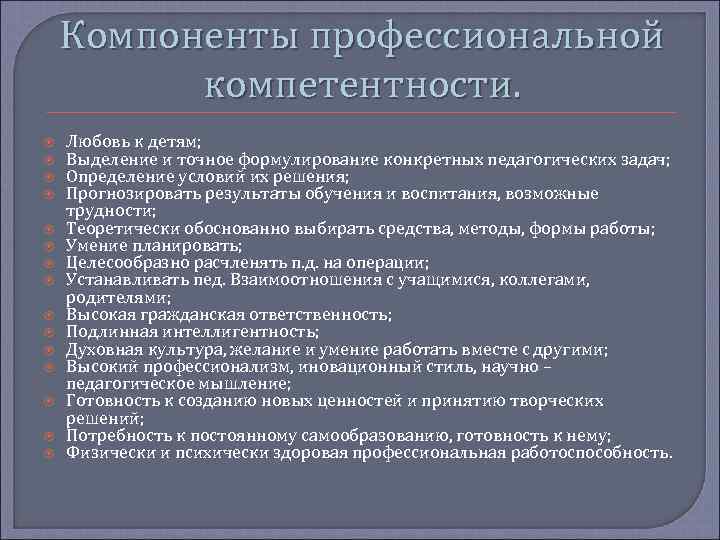 Компоненты профессиональной компетентности.

Любовь к детям;
Выделение и точное формулирование конкретных педагогических задач;
Определение условий их решения;
Прогнозировать результаты обучения и воспитания, возможные трудности;
Теоретически обоснованно выбирать средства, методы, формы работы;
Умение планировать;
Целесообразно расчленять п.д. на операции;
Устанавливать пед. Взаимоотношения с учащимися, коллегами, родителями;
Высокая гражданская ответственность;
Подлинная интеллигентность;
Духовная культура, желание и умение работать вместе с другими;
Высокий профессионализм, иновационный стиль, научно – педагогическое мышление;
Готовность к созданию новых ценностей и принятию творческих решений;
Потребность к постоянному самообразованию, готовность к нему;
Физически и психически здоровая профессиональная работоспособность.